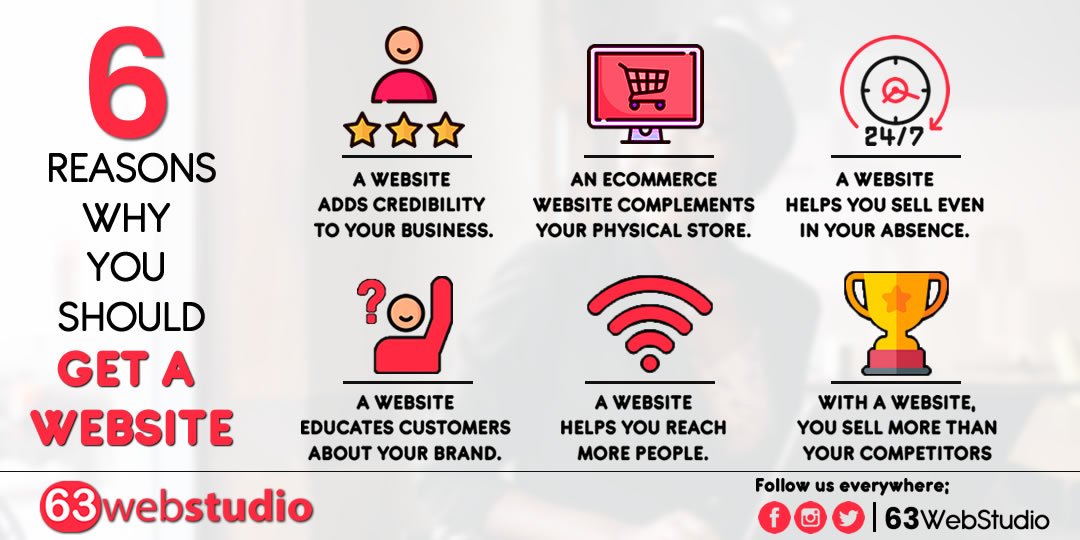 6
REASONS
WHY
YOU
SHOULD
GET A
WEBSITE

A WEBSITE ADDS CREDIBILITY TO YOUR BUSINESS.

AN ECOMMERCE WEBSITE COMPLEMENTS YOUR PHYSICAL STORE.

24/7

A WEBSITE HELPS YOU SELL EVEN IN YOUR ABSENCE.

A WEBSITE EDUCATES CUSTOMERS ABOUT YOUR BRAND.

A WEBSITE HELPS YOU REACH MORE PEOPLE.

WITH A WEBSITE, YOU SELL MORE THAN YOUR COMPETITORS

63webstudio

Follow us everywhere;

63WebStudio